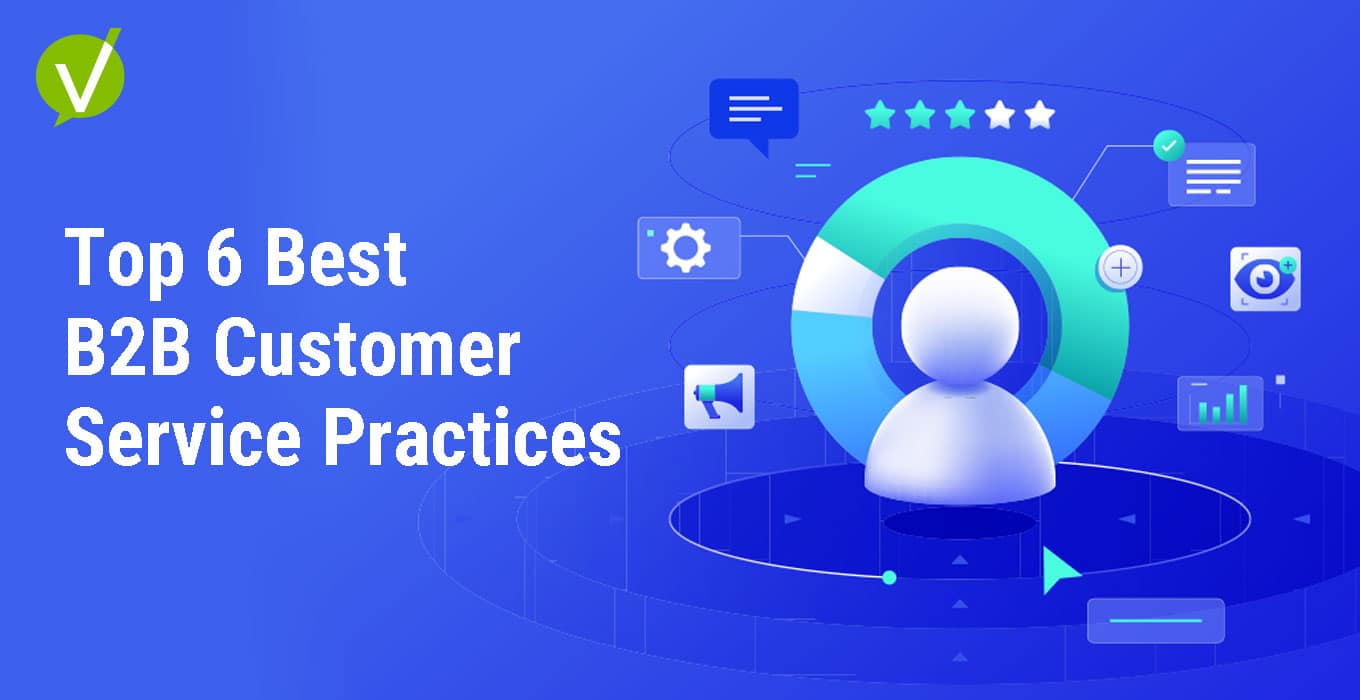 Top 6 Best
B2B Customer
Service Practices